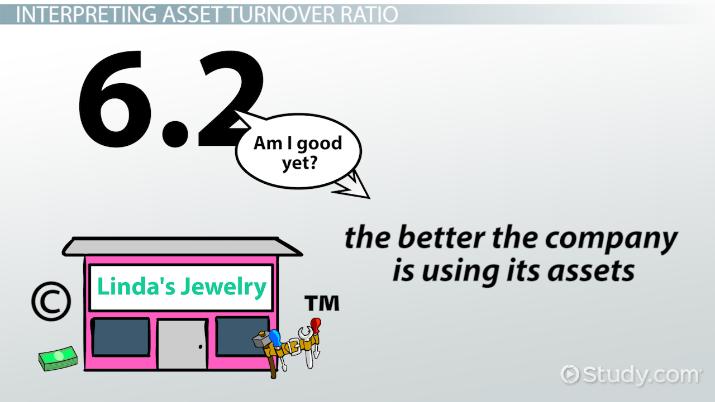 INTERPRETING ASSET TURNOVER RATIO

6.2

Am I good yet?

the better the company is using its assets

Linda's Jewelry

©

™

Study.com